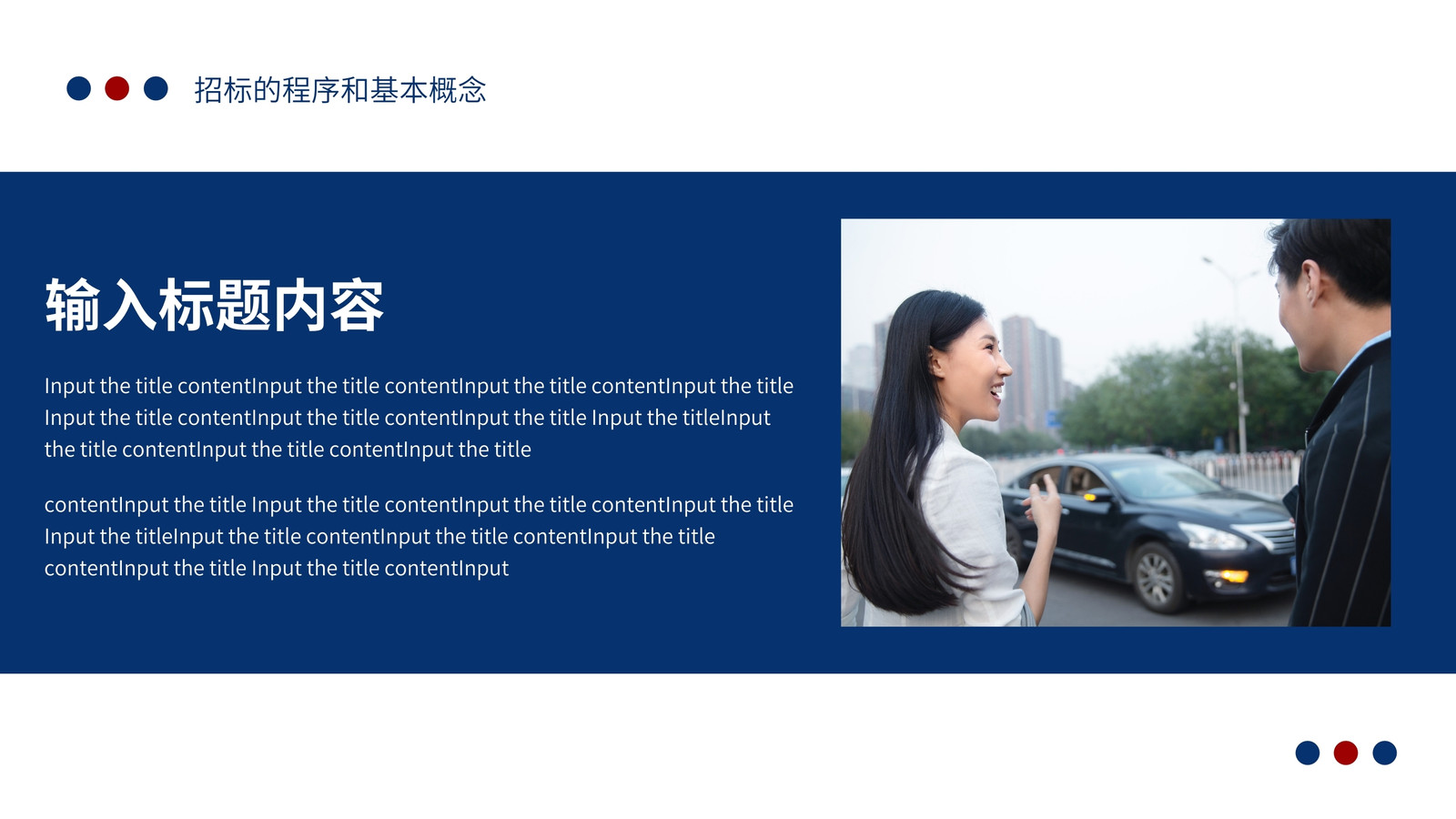 招标的程序和基本概念

输入标题内容

Input the title contentInput the title contentInput the title contentInput the title Input the title contentInput the title contentInput the title Input the titleInput the title contentInput the title contentInput the title

contentInput the title Input the title contentInput the title contentInput the title Input the titleInput the title contentInput the title contentInput the title contentInput the title Input the title contentInput